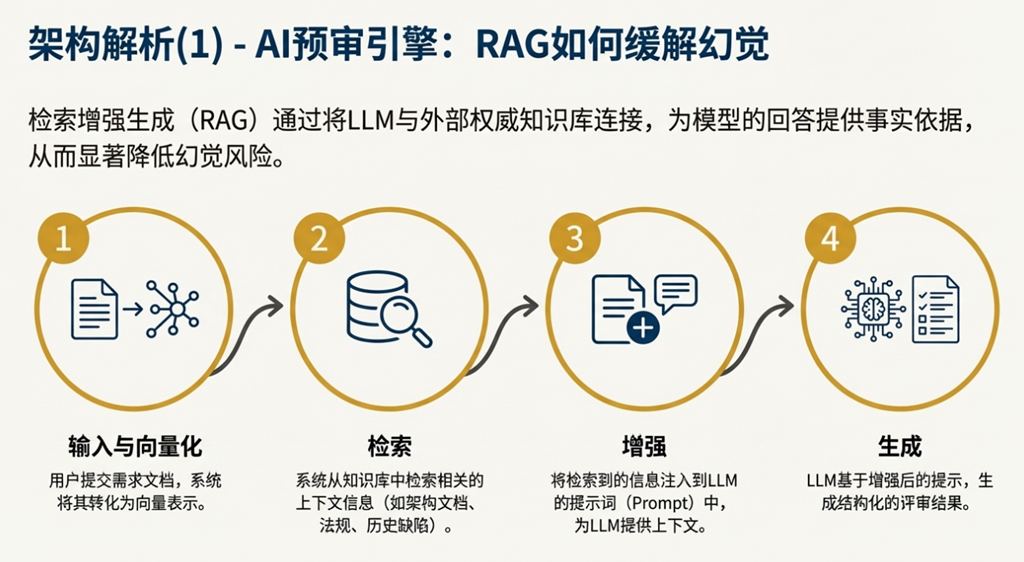 架构解析(1) - AI预审引擎：RAG如何缓解幻觉

检索增强生成（RAG）通过将LLM与外部权威知识库连接，为模型的回答提供事实依据，从而显著降低幻觉风险。

1

输入与向量化

用户提交需求文档，系统将其转化为向量表示。

2

检索

系统从知识库中检索相关的上下文信息（如架构文档、法规、历史缺陷）。

3

增强

将检索到的信息注入到LLM的提示词（Prompt）中，为LLM提供上下文。

4

生成

LLM基于增强后的提示，生成结构化的评审结果。